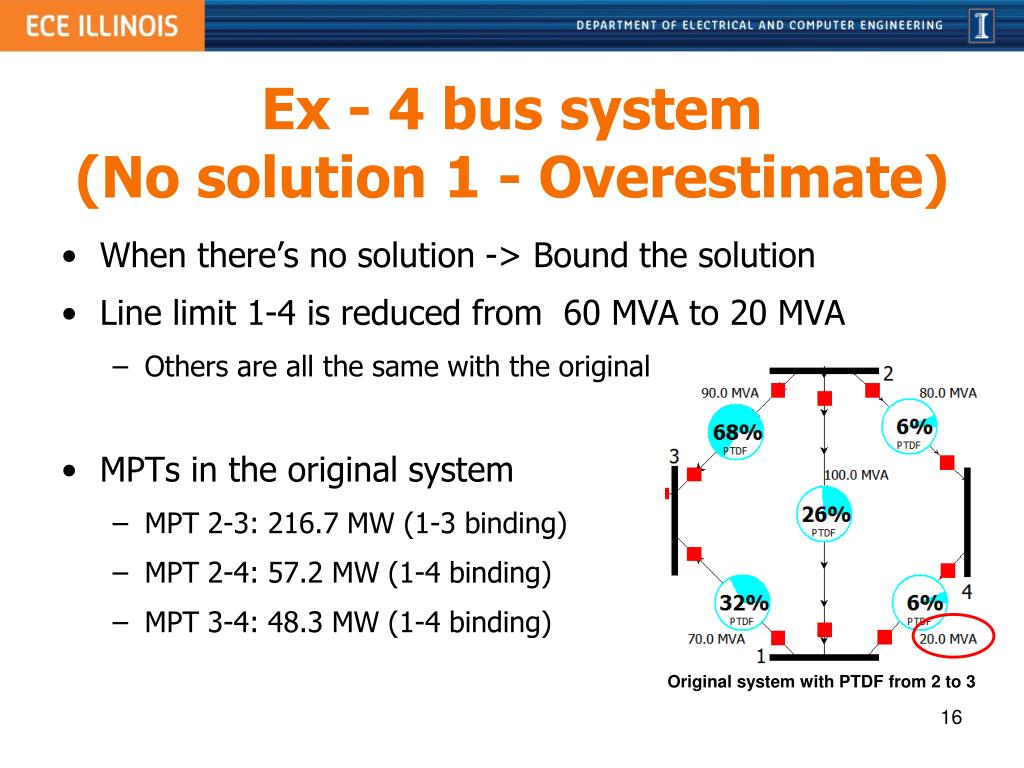 ECE ILLINOIS

DEPARTMENT OF ELECTRICAL AND COMPUTER ENGINEERING

I

Ex - 4 bus system
(No solution 1 - Overestimate)

• When there's no solution -> Bound the solution
• Line limit 1-4 is reduced from 60 MVA to 20 MVA
– Others are all the same with the original

• MPTs in the original system
– MPT 2-3: 216.7 MW (1-3 binding)
– MPT 2-4: 57.2 MW (1-4 binding)
– MPT 3-4: 48.3 MW (1-4 binding)

2
90.0 MVA
80.0 MVA
68%
PTDF
6%
PTDF
3
100.0 MVA
26%
PTDF
4
32%
PTDF
6%
PTDF
70.0 MVA
20.0 MVA
1

Original system with PTDF from 2 to 3

16